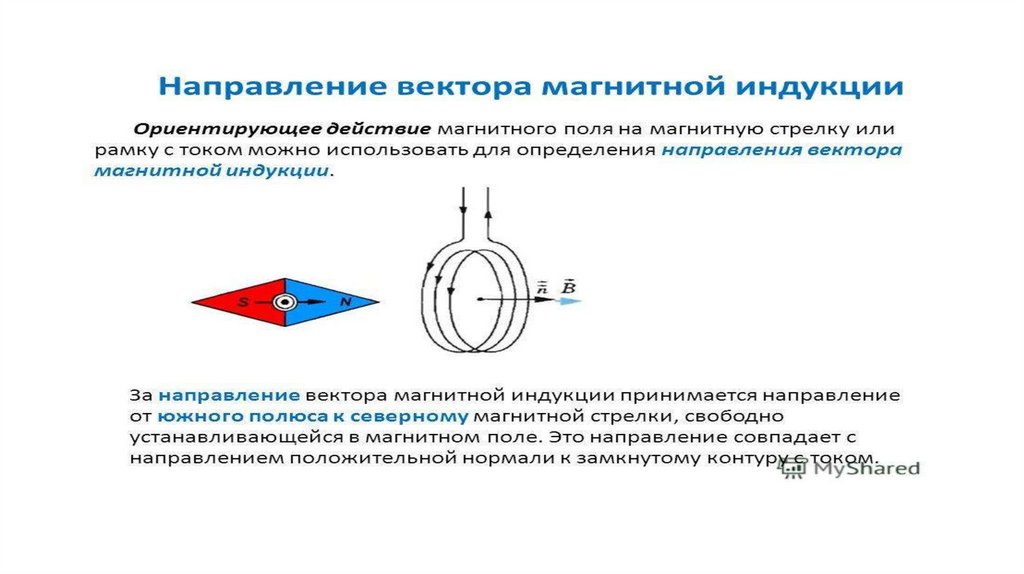 Направление вектора магнитной индукции

Ориентирующее действие магнитного поля на магнитную стрелку или рамку с током можно использовать для определения направления вектора магнитной индукции.

S

N

$\vec{n}$ $\vec{B}$

За направление вектора магнитной индукции принимается направление от южного полюса к северному магнитной стрелки, свободно устанавливающейся в магнитном поле. Это направление совпадает с направлением положительной нормали к замкнутому контуру с током.

MyShared